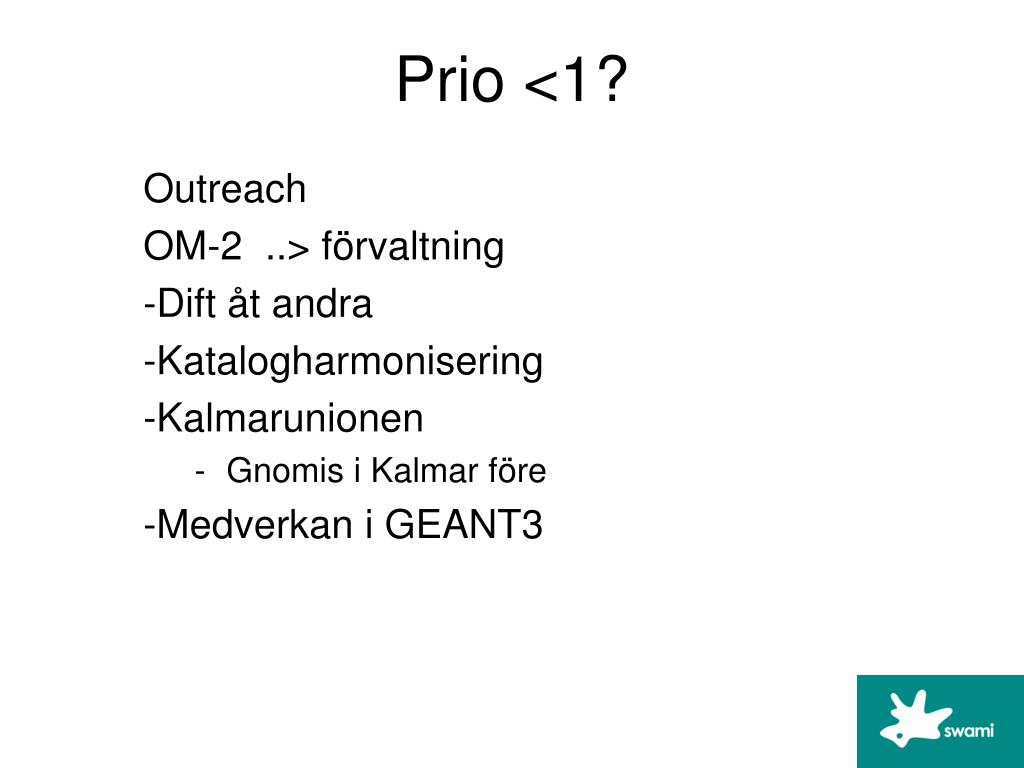 Prio <1?

Outreach

OM-2 ..> förvaltning

-Dift åt andra

-Katalogharmonisering

-Kalmarunionen

- Gnomis i Kalmar före

-Medverkan i GEANT3

swami